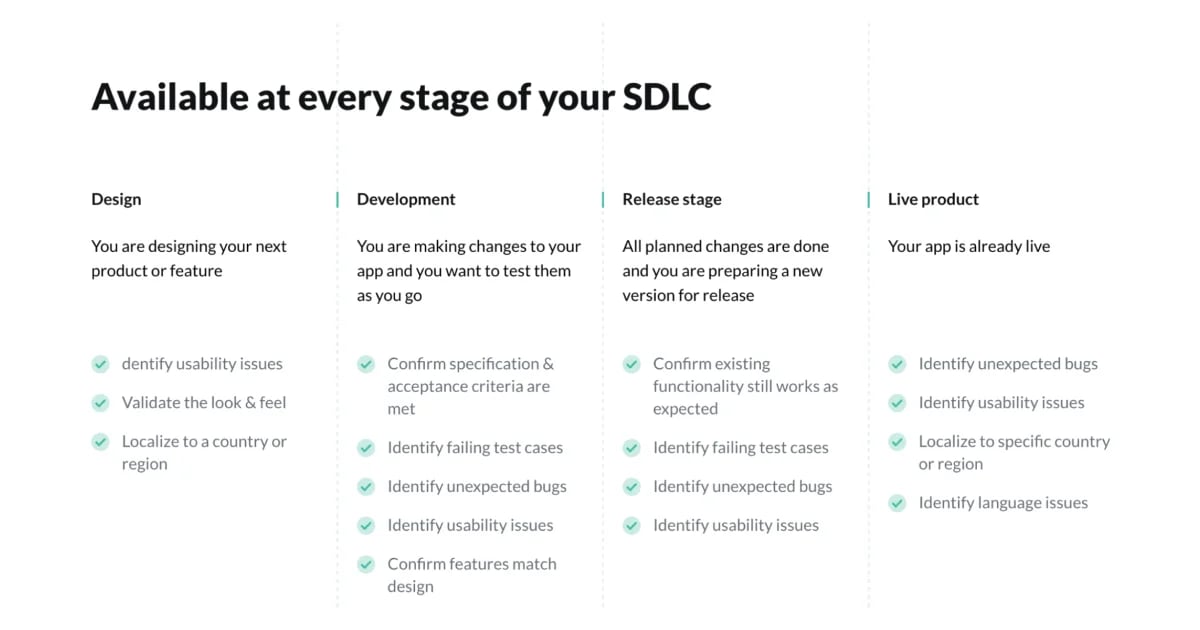 Available at every stage of your SDLC

Design

You are designing your next product or feature

dentify usability issues

Validate the look & feel

Localize to a country or region

Development

You are making changes to your app and you want to test them as you go

Confirm specification & acceptance criteria are met

Identify failing test cases

Identify unexpected bugs

Identify usability issues

Confirm features match design

Release stage

All planned changes are done and you are preparing a new version for release

Confirm existing functionality still works as expected

Identify failing test cases

Identify unexpected bugs

Identify usability issues

Live product

Your app is already live

Identify unexpected bugs

Identify usability issues

Localize to specific country or region

Identify language issues